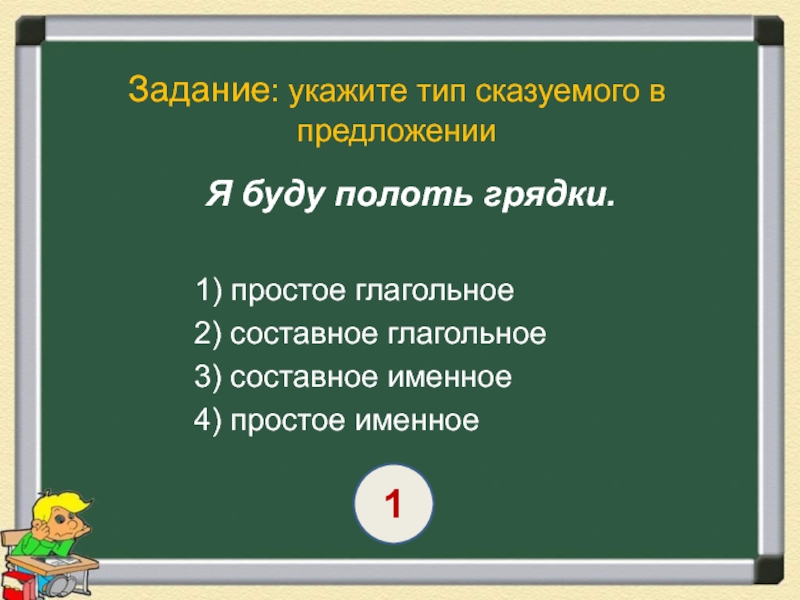 Задание: укажите тип сказуемого в предложении

Я буду полоть грядки.

1) простое глагольное
2) составное глагольное
3) составное именное
4) простое именное

1